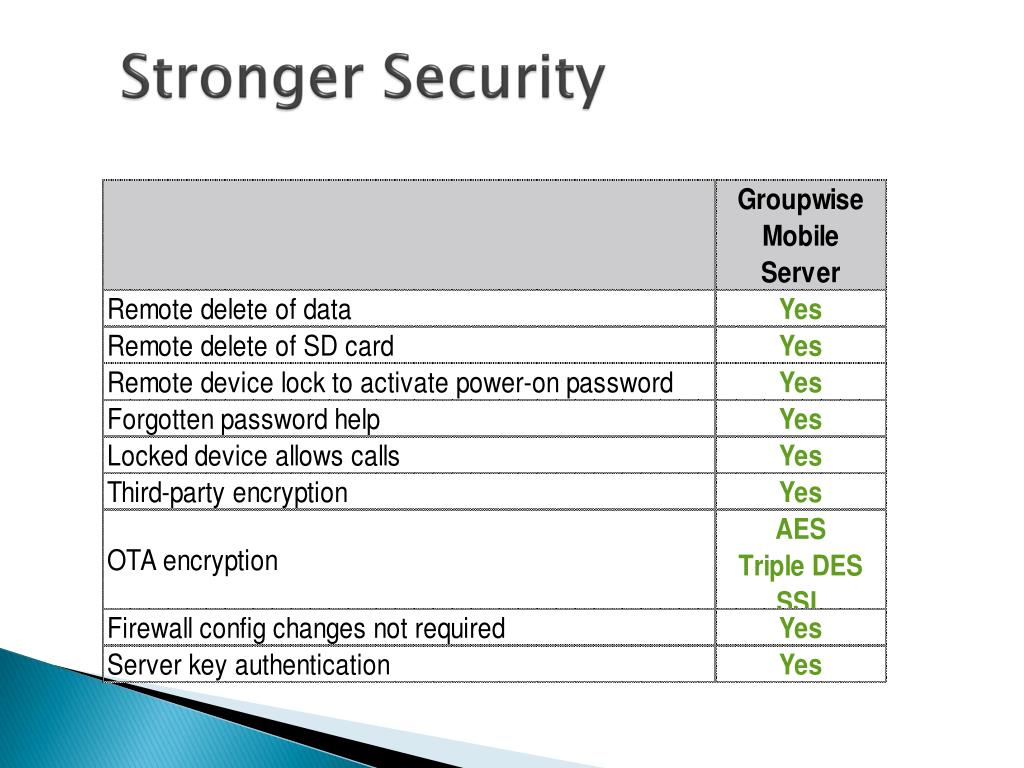 Stronger Security

| | Groupwise Mobile Server |
|---|---|
| Remote delete of data | Yes |
| Remote delete of SD card | Yes |
| Remote device lock to activate power-on password | Yes |
| Forgotten password help | Yes |
| Locked device allows calls | Yes |
| Third-party encryption | Yes |
| OTA encryption | AES Triple DES SSL |
| Firewall config changes not required | Yes |
| Server key authentication | Yes |